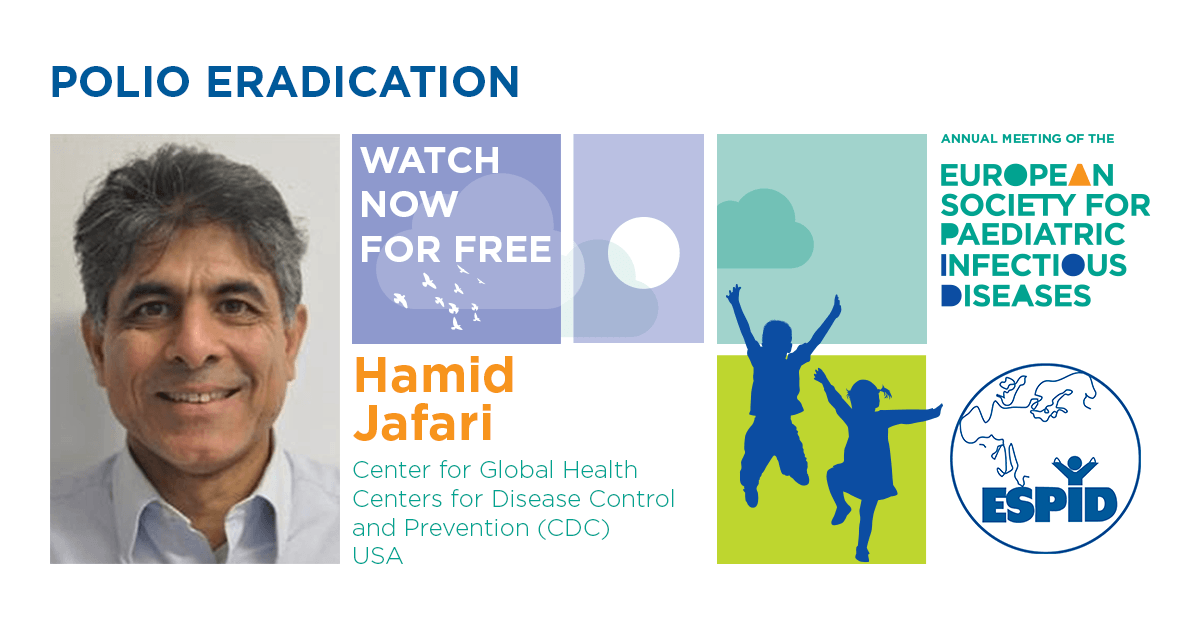 POLIO ERADICATION

WATCH NOW FOR FREE

Hamid Jafari

Center for Global Health
Centers for Disease Control and Prevention (CDC)
USA

ANNUAL MEETING OF THE

EUROPEAN SOCIETY FOR PAEDIATRIC INFECTIOUS DISEASES

ESPID